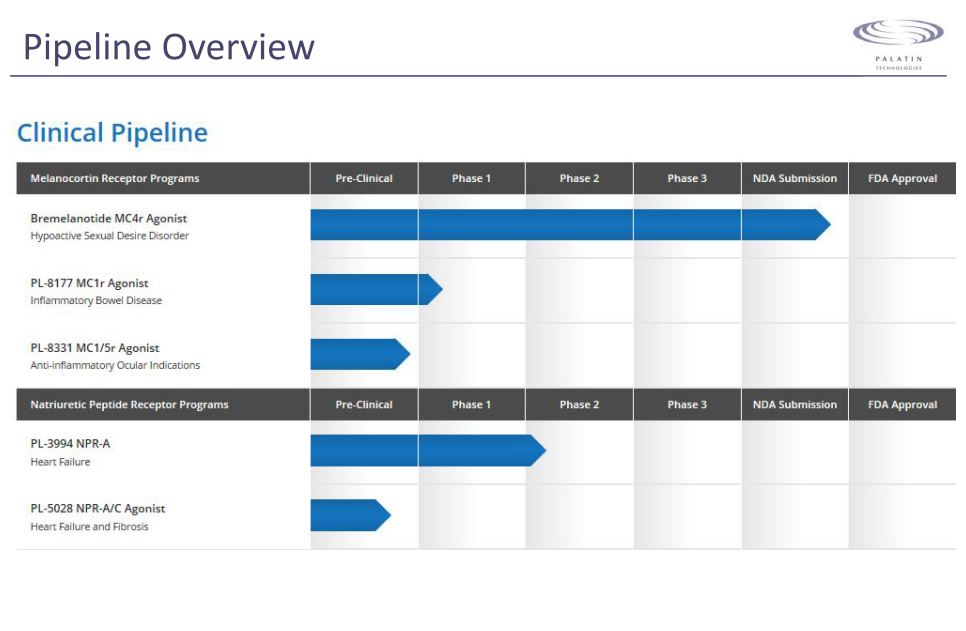 Pipeline Overview

PALATIN TECHNOLOGIES

Clinical Pipeline

| Melanocortin Receptor Programs | Pre-Clinical | Phase 1 | Phase 2 | Phase 3 | NDA Submission | FDA Approval |
|---|---|---|---|---|---|---|
| Bremelanotide MC4r Agonist Hypoactive Sexual Desire Disorder | | | | | | |
| PL-8177 MC1r Agonist Inflammatory Bowel Disease | | | | | | |
| PL-8331 MC1/5r Agonist Anti-inflammatory Ocular Indications | | | | | | |

| Natriuretic Peptide Receptor Programs | Pre-Clinical | Phase 1 | Phase 2 | Phase 3 | NDA Submission | FDA Approval |
|---|---|---|---|---|---|---|
| PL-3994 NPR-A Heart Failure | | | | | | |
| PL-5028 NPR-A/C Agonist Heart Failure and Fibrosis | | | | | | |